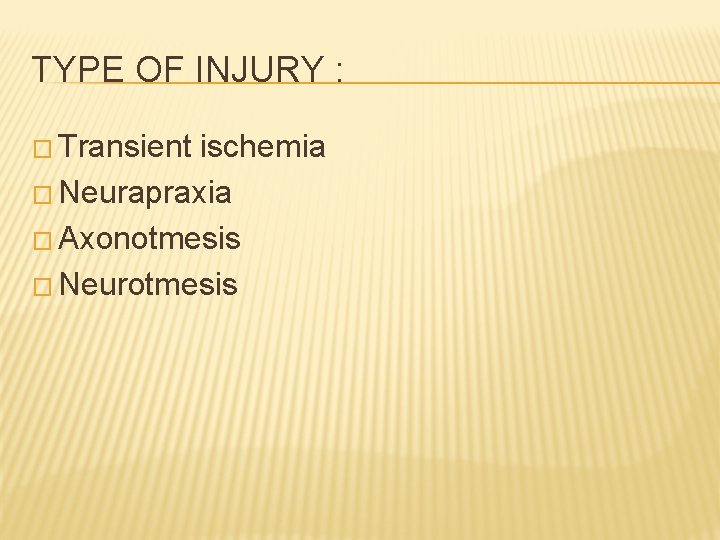 TYPE OF INJURY :

□ Transient ischemia
□ Neurapraxia
□ Axonotmesis
□ Neurotmesis